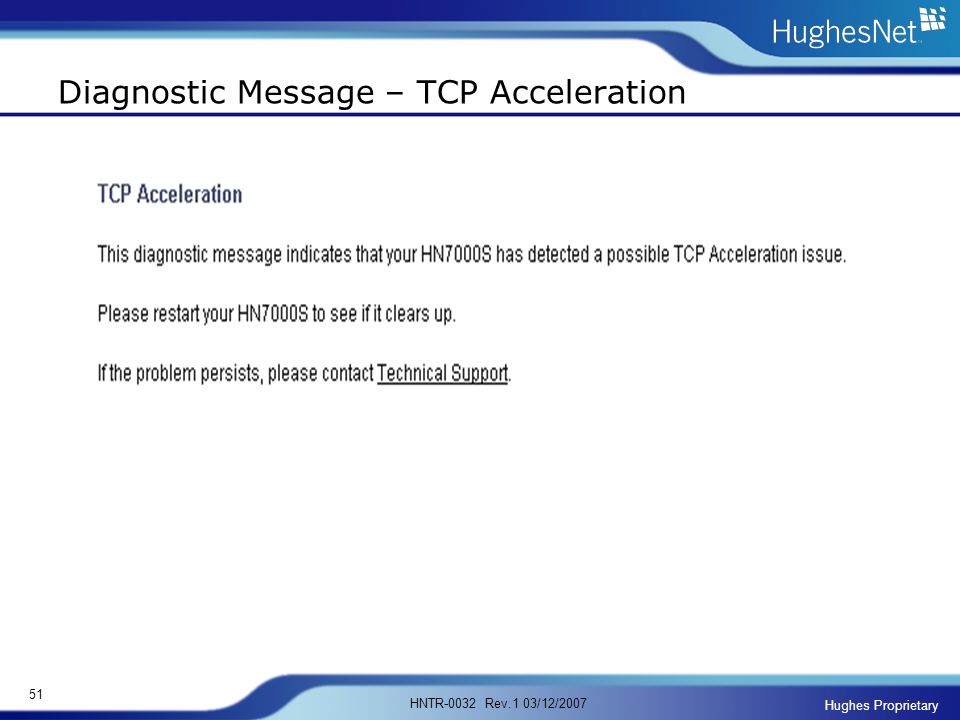 HughesNet

Diagnostic Message – TCP Acceleration

TCP Acceleration

This diagnostic message indicates that your HN7000S has detected a possible TCP Acceleration issue.

Please restart your HN7000S to see if it clears up.

If the problem persists, please contact Technical Support.

51

HNTR-0032 Rev. 1 03/12/2007

Hughes Proprietary